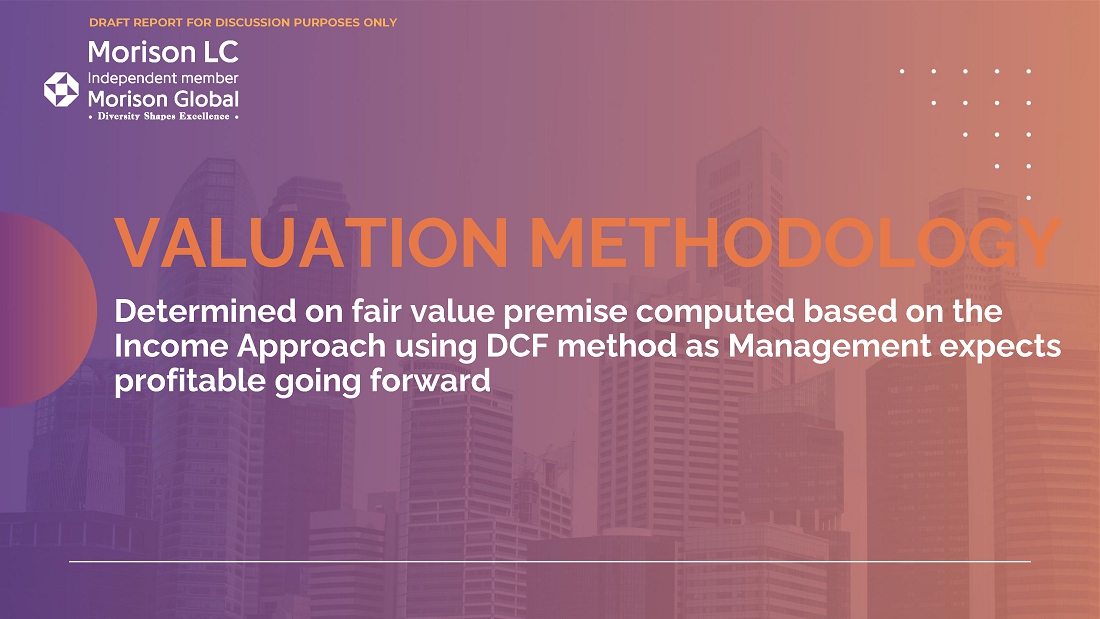 DRAFT REPORT FOR DISCUSSION PURPOSES ONLY

Morison LC
Independent member
Morison Global
• Diversity Shapes Excellence •

VALUATION METHODOLOGY

Determined on fair value premise computed based on the Income Approach using DCF method as Management expects profitable going forward